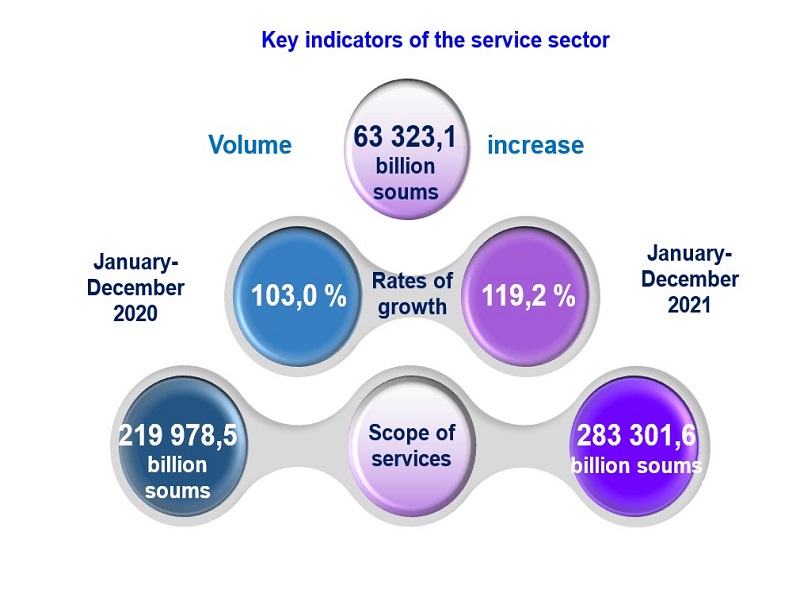 Key indicators of the service sector

Volume

63 323,1 billion soums

increase

January-December 2020

103,0 %

Rates of growth

119,2 %

January-December 2021

219 978,5 billion soums

Scope of services

283 301,6 billion soums